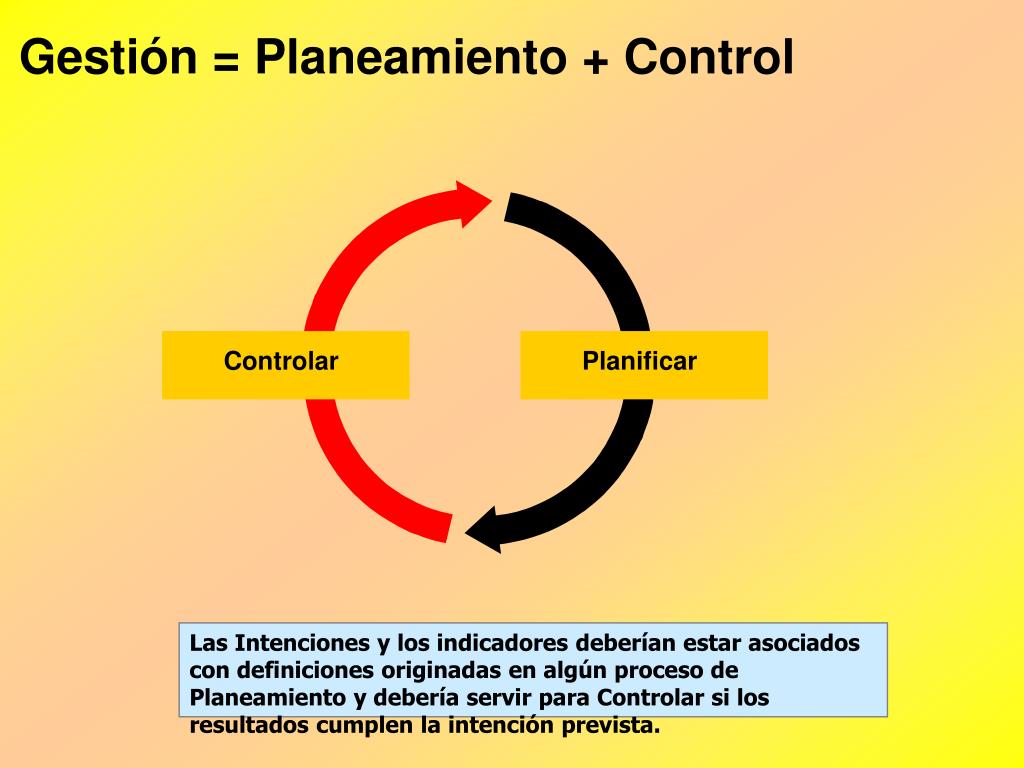 Gestión = Planeamiento + Control

Controlar

Planificar

Las Intenciones y los indicadores deberían estar asociados con definiciones originadas en algún proceso de Planeamiento y debería servir para Controlar si los resultados cumplen la intención prevista.